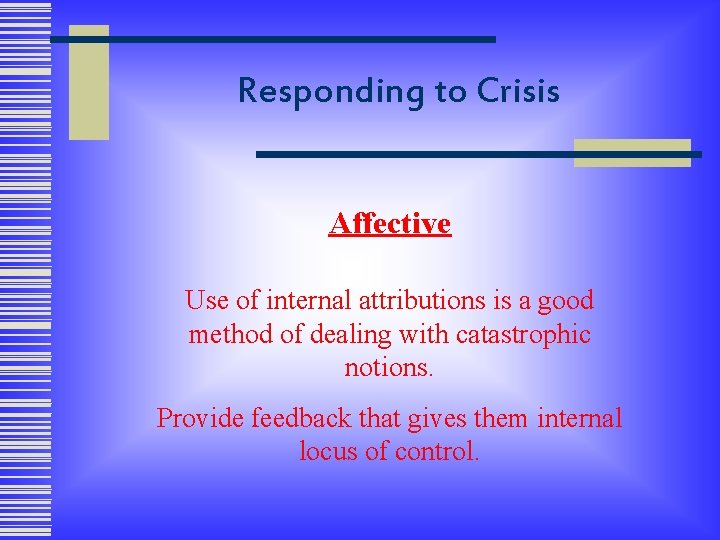 Responding to Crisis

Affective

Use of internal attributions is a good method of dealing with catastrophic notions.

Provide feedback that gives them internal locus of control.